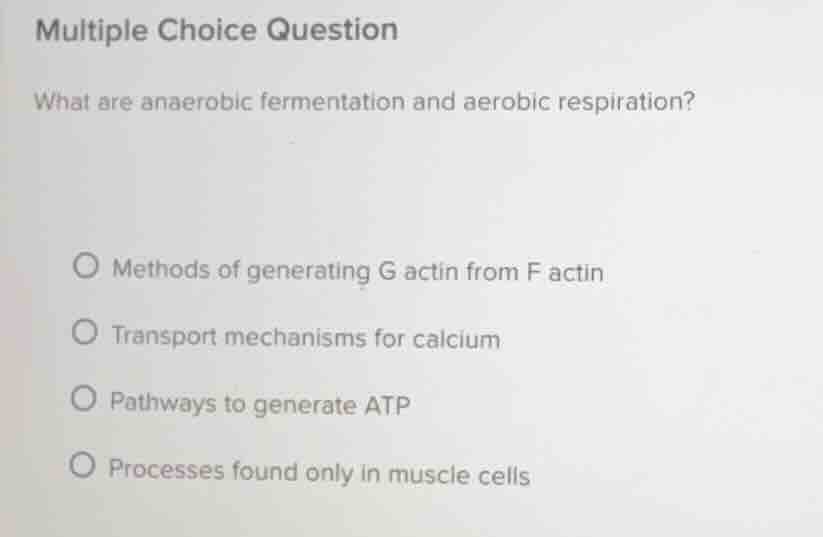 Multiple Choice Question

What are anaerobic fermentation and aerobic respiration?

Methods of generating G actin from F actin

Transport mechanisms for calcium

Pathways to generate ATP

Processes found only in muscle cells